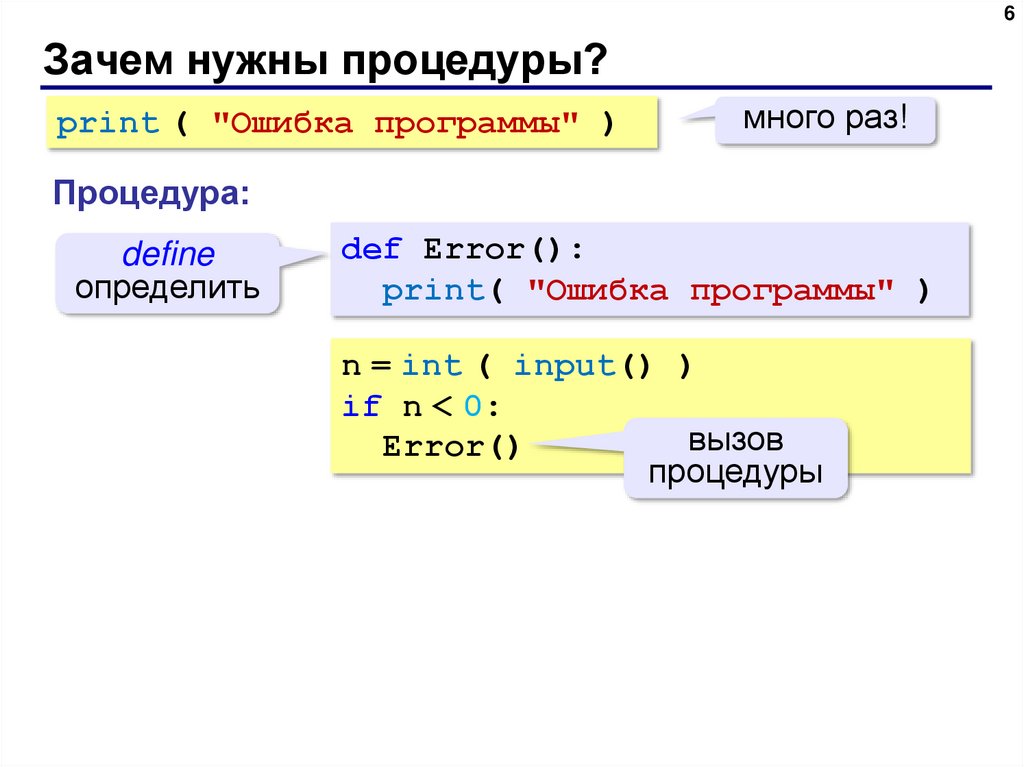 6

Зачем нужны процедуры?

print ( "Ошибка программы" )

много раз!

Процедура:

define
определить

def Error():
  print( "Ошибка программы" )

n = int ( input() )
if n < 0:
  Error()

вызов
процедуры